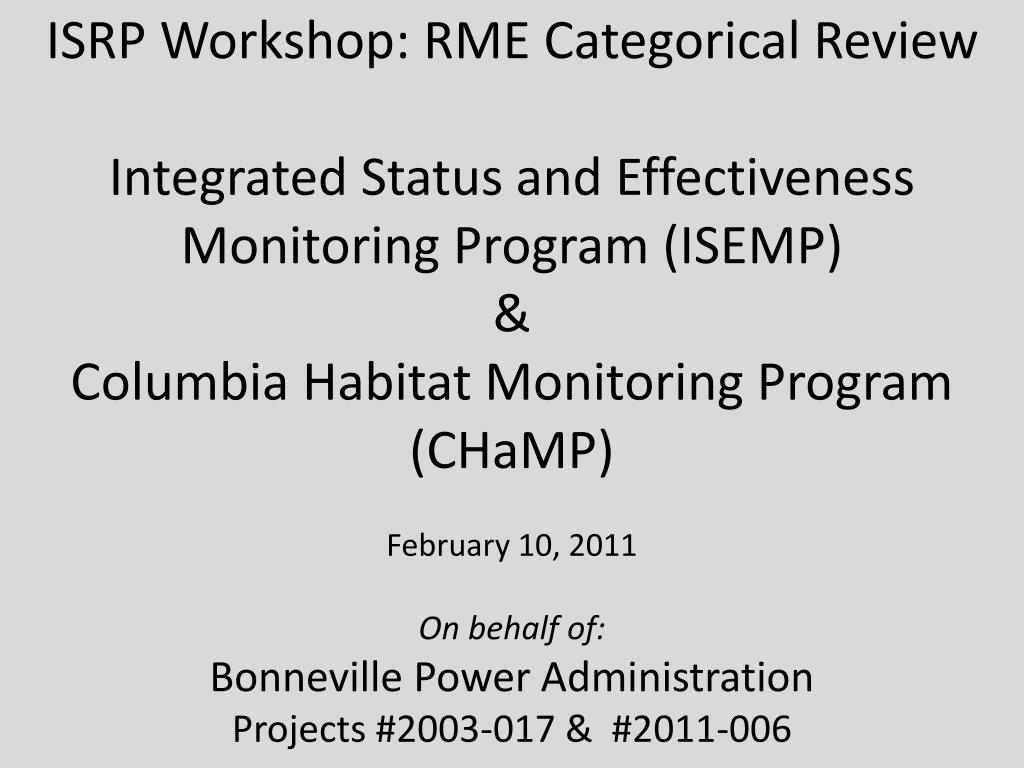 ISRP Workshop: RME Categorical Review

Integrated Status and Effectiveness Monitoring Program (ISEMP)
&
Columbia Habitat Monitoring Program (CHaMP)

February 10, 2011

On behalf of:
Bonneville Power Administration
Projects #2003-017 & #2011-006